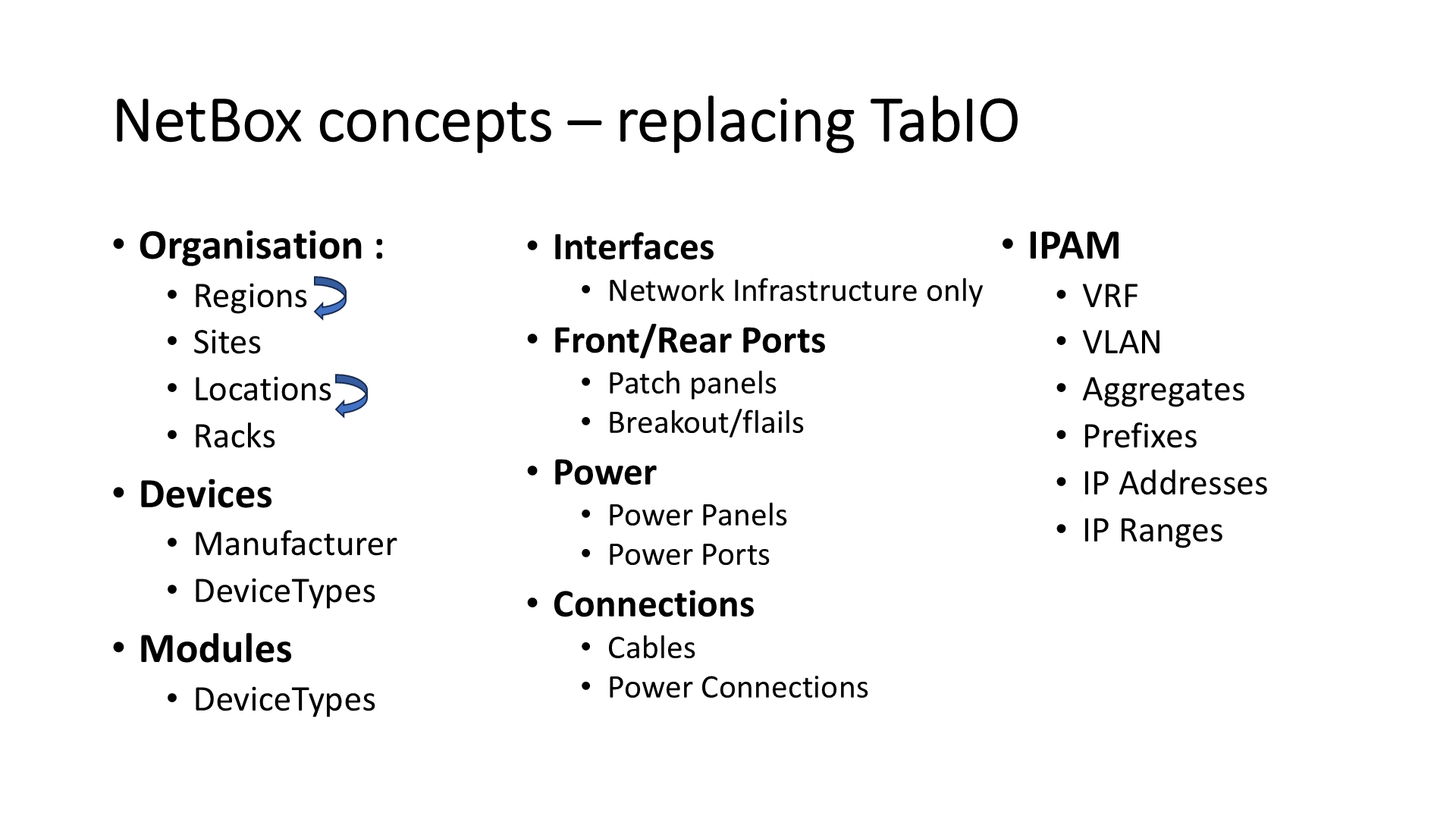 NetBox concepts – replacing TabIO

• Organisation :
  • Regions
  • Sites
  • Locations
  • Racks
• Devices
  • Manufacturer
  • DeviceTypes
• Modules
  • DeviceTypes

• Interfaces
  • Network Infrastructure only
• Front/Rear Ports
  • Patch panels
  • Breakout/flails
• Power
  • Power Panels
  • Power Ports
• Connections
  • Cables
  • Power Connections

• IPAM
  • VRF
  • VLAN
  • Aggregates
  • Prefixes
  • IP Addresses
  • IP Ranges